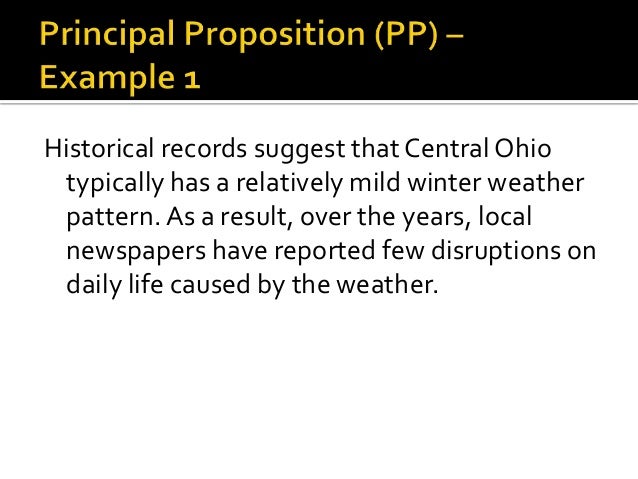 Principal Proposition (PP) – Example 1

Historical records suggest that Central Ohio typically has a relatively mild winter weather pattern. As a result, over the years, local newspapers have reported few disruptions on daily life caused by the weather.